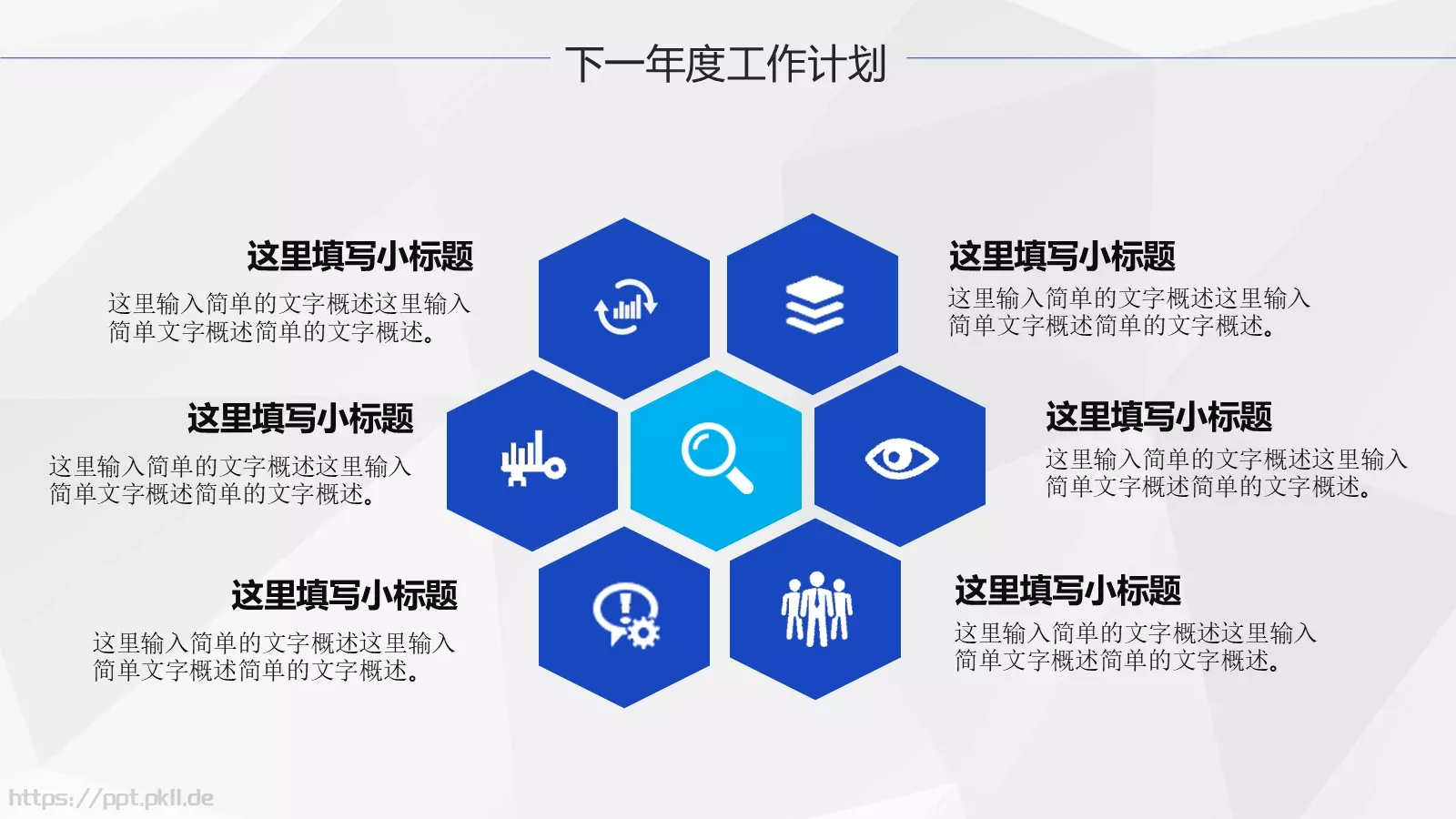 下一年度工作计划

这里填写小标题
这里输入简单的文字概述这里输入简单文字概述简单的文字概述。

这里填写小标题
这里输入简单的文字概述这里输入简单文字概述简单的文字概述。

这里填写小标题
这里输入简单的文字概述这里输入简单文字概述简单的文字概述。

这里填写小标题
这里输入简单的文字概述这里输入简单文字概述简单的文字概述。

这里填写小标题
这里输入简单的文字概述这里输入简单文字概述简单的文字概述。

这里填写小标题
这里输入简单的文字概述这里输入简单文字概述简单的文字概述。

https://ppt.pkll.de